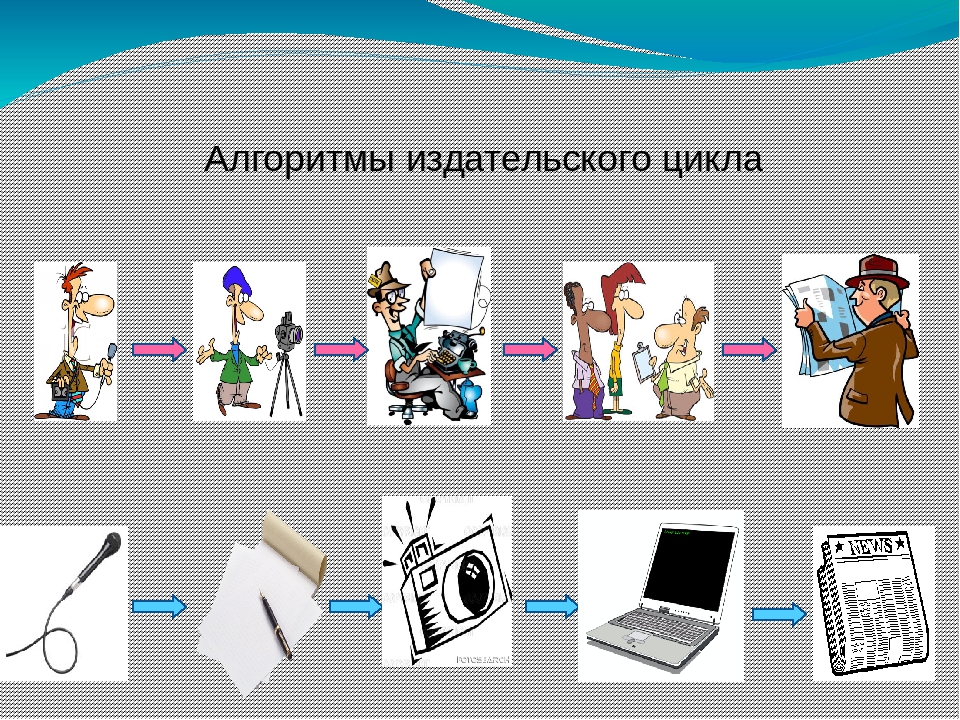 Алгоритмы издательского цикла

NEWS